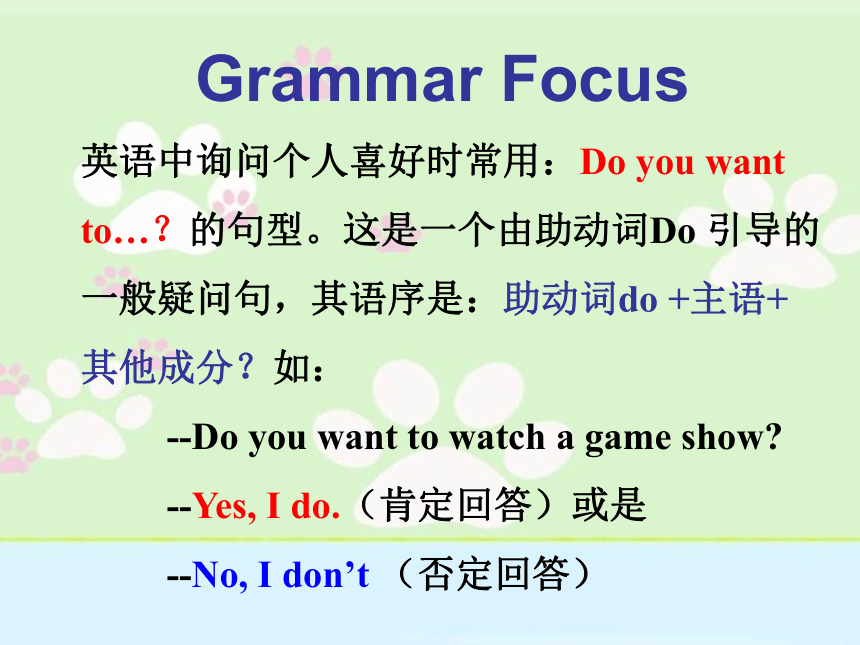 Grammar Focus

英语中询问个人喜好时常用：Do you want to…？的句型。这是一个由助动词Do 引导的一般疑问句，其语序是：助动词do +主语+其他成分？如：

--Do you want to watch a game show?

--Yes, I do.（肯定回答）或是

--No, I don’t （否定回答）